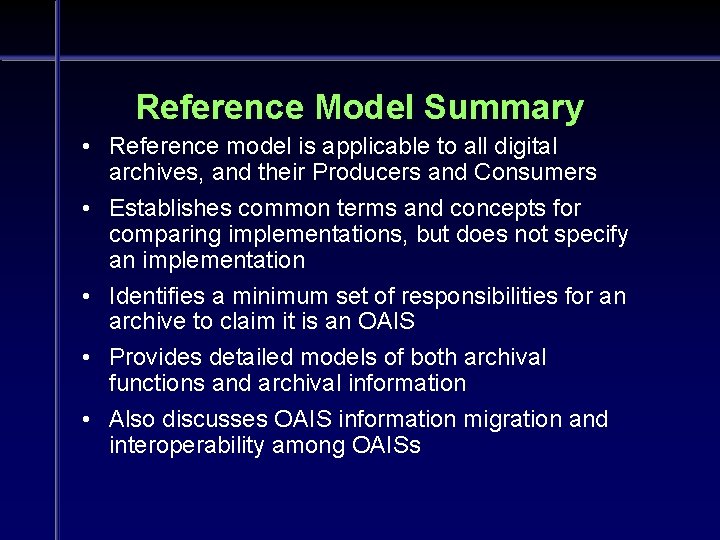 Reference Model Summary

• Reference model is applicable to all digital archives, and their Producers and Consumers

• Establishes common terms and concepts for comparing implementations, but does not specify an implementation

• Identifies a minimum set of responsibilities for an archive to claim it is an OAIS

• Provides detailed models of both archival functions and archival information

• Also discusses OAIS information migration and interoperability among OAISs